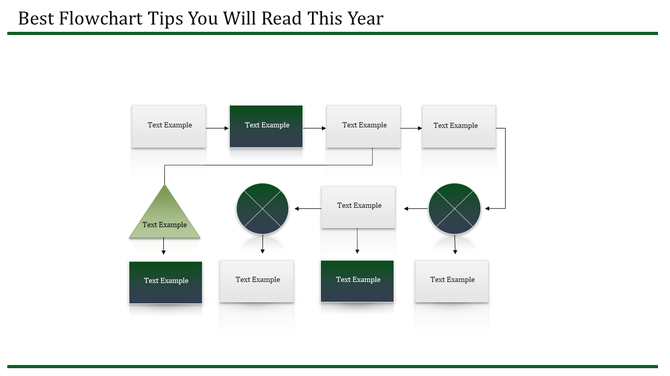 Best Flowchart Tips You Will Read This Year

Text Example

Text Example

Text Example

Text Example

Text Example

Text Example

Text Example

Text Example

Text Example

Text Example